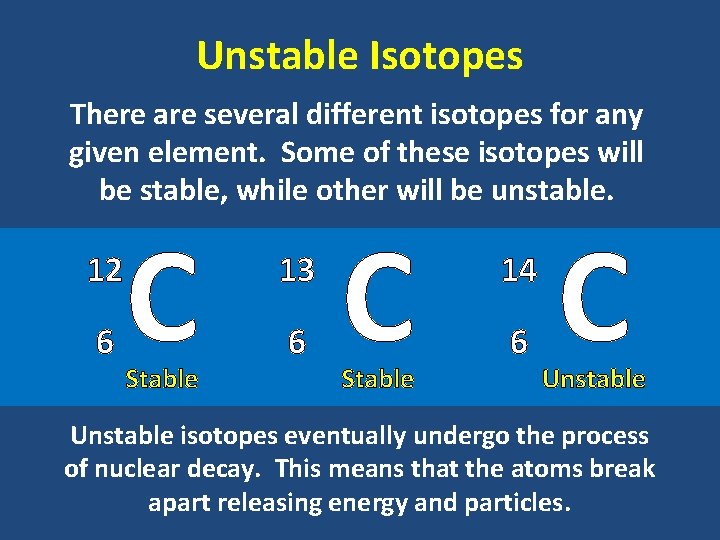 Unstable Isotopes

There are several different isotopes for any given element. Some of these isotopes will be stable, while other will be unstable.

$^{12}_{6}C$ Stable

$^{13}_{6}C$ Stable

$^{14}_{6}C$ Unstable

Unstable isotopes eventually undergo the process of nuclear decay. This means that the atoms break apart releasing energy and particles.